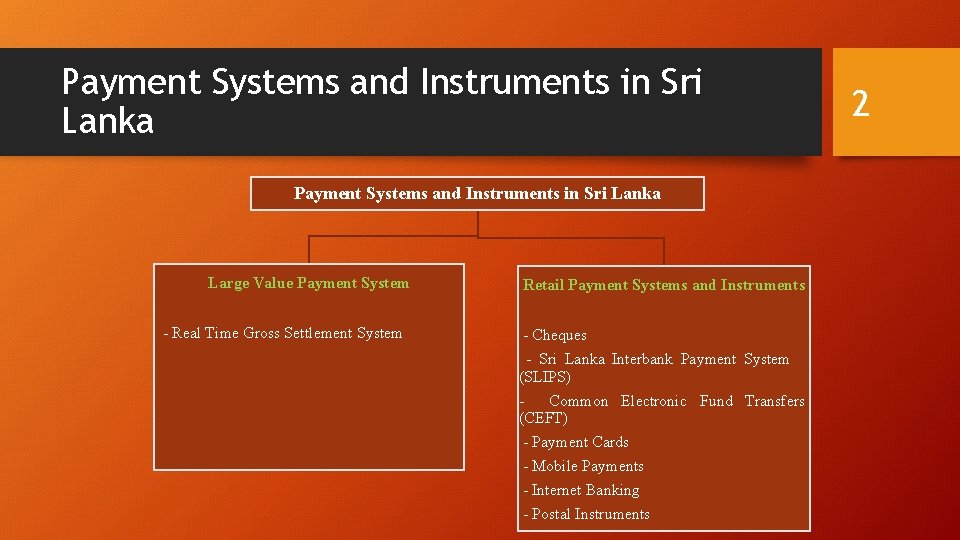 Payment Systems and Instruments in Sri Lanka

2

Payment Systems and Instruments in Sri Lanka

Large Value Payment System

- Real Time Gross Settlement System

Retail Payment Systems and Instruments

- Cheques
- Sri Lanka Interbank Payment System (SLIPS)
- Common Electronic Fund Transfers (CEFT)
- Payment Cards
- Mobile Payments
- Internet Banking
- Postal Instruments